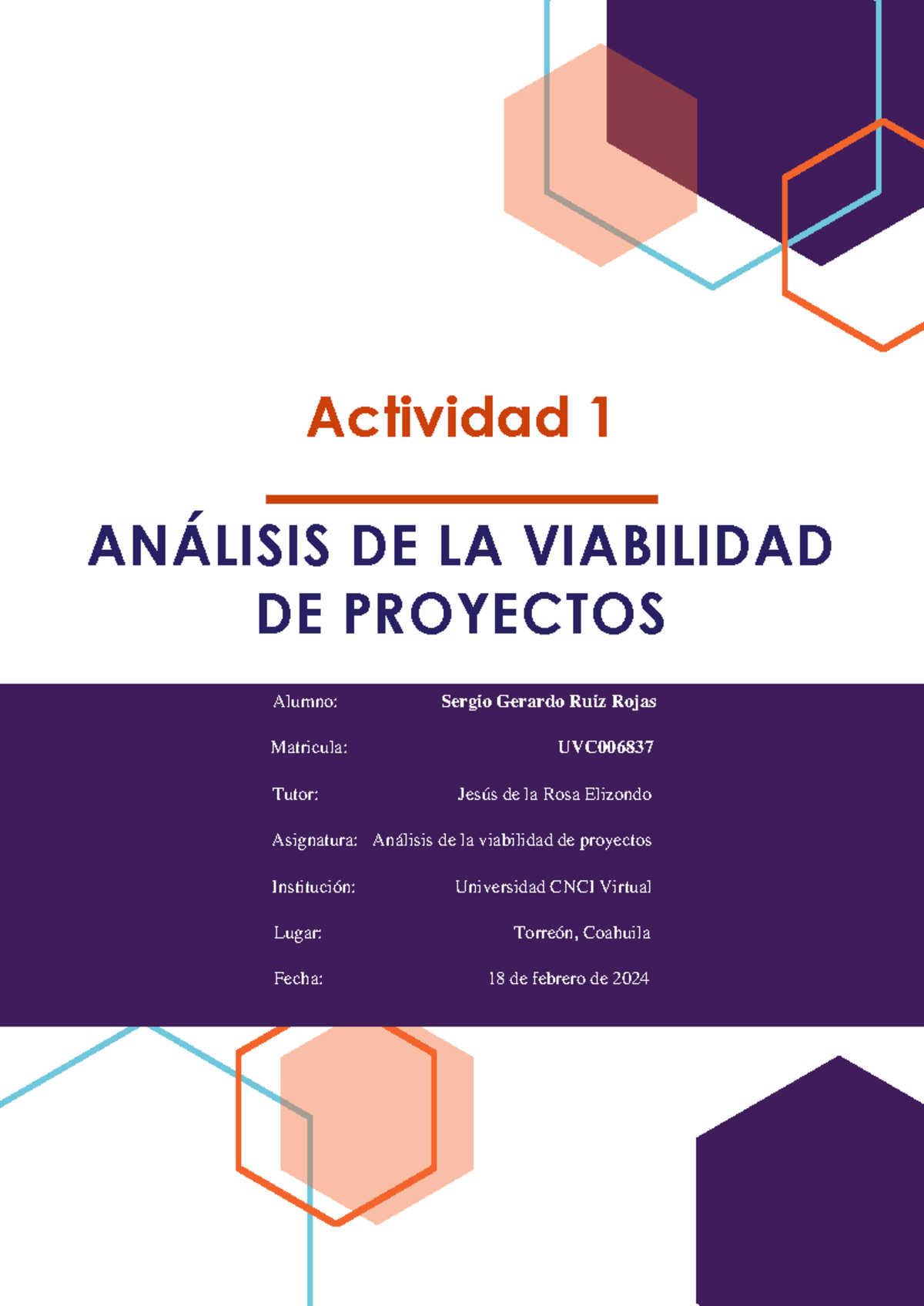 Actividad 1

ANÁLISIS DE LA VIABILIDAD DE PROYECTOS

Alumno: Sergio Gerardo Ruiz Rojas

Matricula: UVC006837

Tutor: Jesús de la Rosa Elizondo

Asignatura: Análisis de la viabilidad de proyectos

Institución: Universidad CNCI Virtual

Lugar: Torreón, Coahuila

Fecha: 18 de febrero de 2024